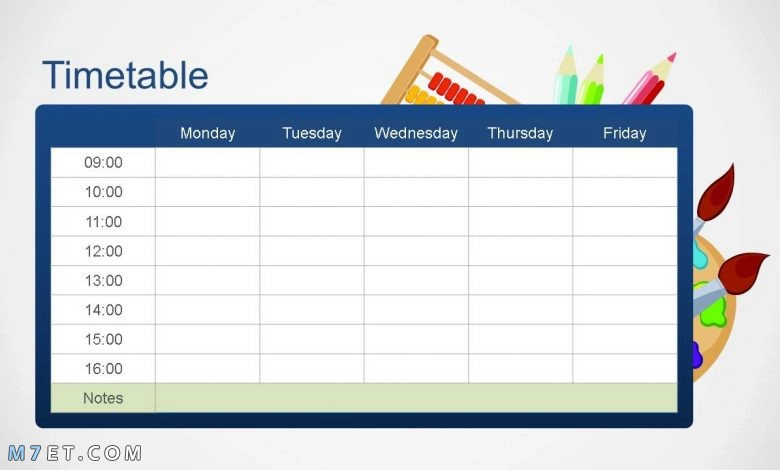 Timetable

| | Monday | Tuesday | Wednesday | Thursday | Friday |
|---|---|---|---|---|---|
| 09:00 | | | | | |
| 10:00 | | | | | |
| 11:00 | | | | | |
| 12:00 | | | | | |
| 13:00 | | | | | |
| 14:00 | | | | | |
| 15:00 | | | | | |
| 16:00 | | | | | |
| Notes | | | | | |

M7ET.COM